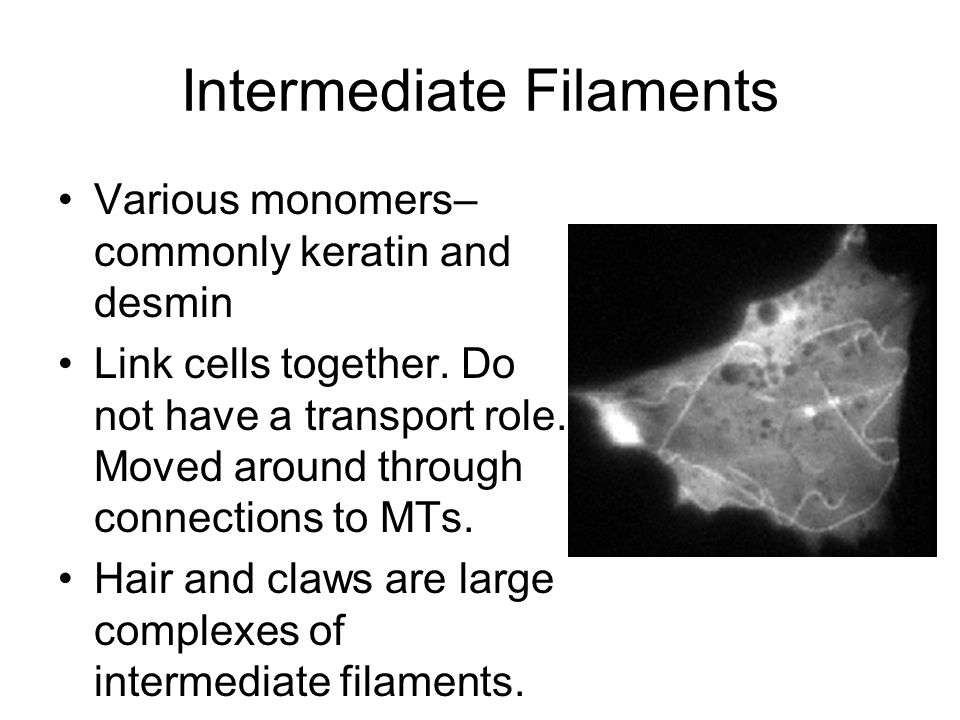 Intermediate Filaments

• Various monomers– commonly keratin and desmin
• Link cells together. Do not have a transport role. Moved around through connections to MTs.
• Hair and claws are large complexes of intermediate filaments.